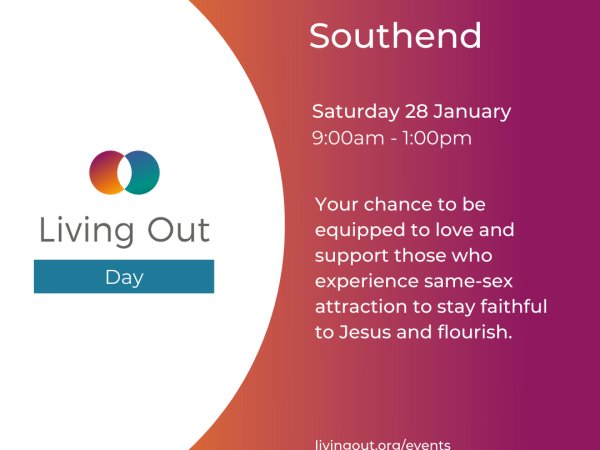 Living Out

Day

Southend

Saturday 28 January
9:00am - 1:00pm

Your chance to be equipped to love and support those who experience same-sex attraction to stay faithful to Jesus and flourish.

livingout.org/events